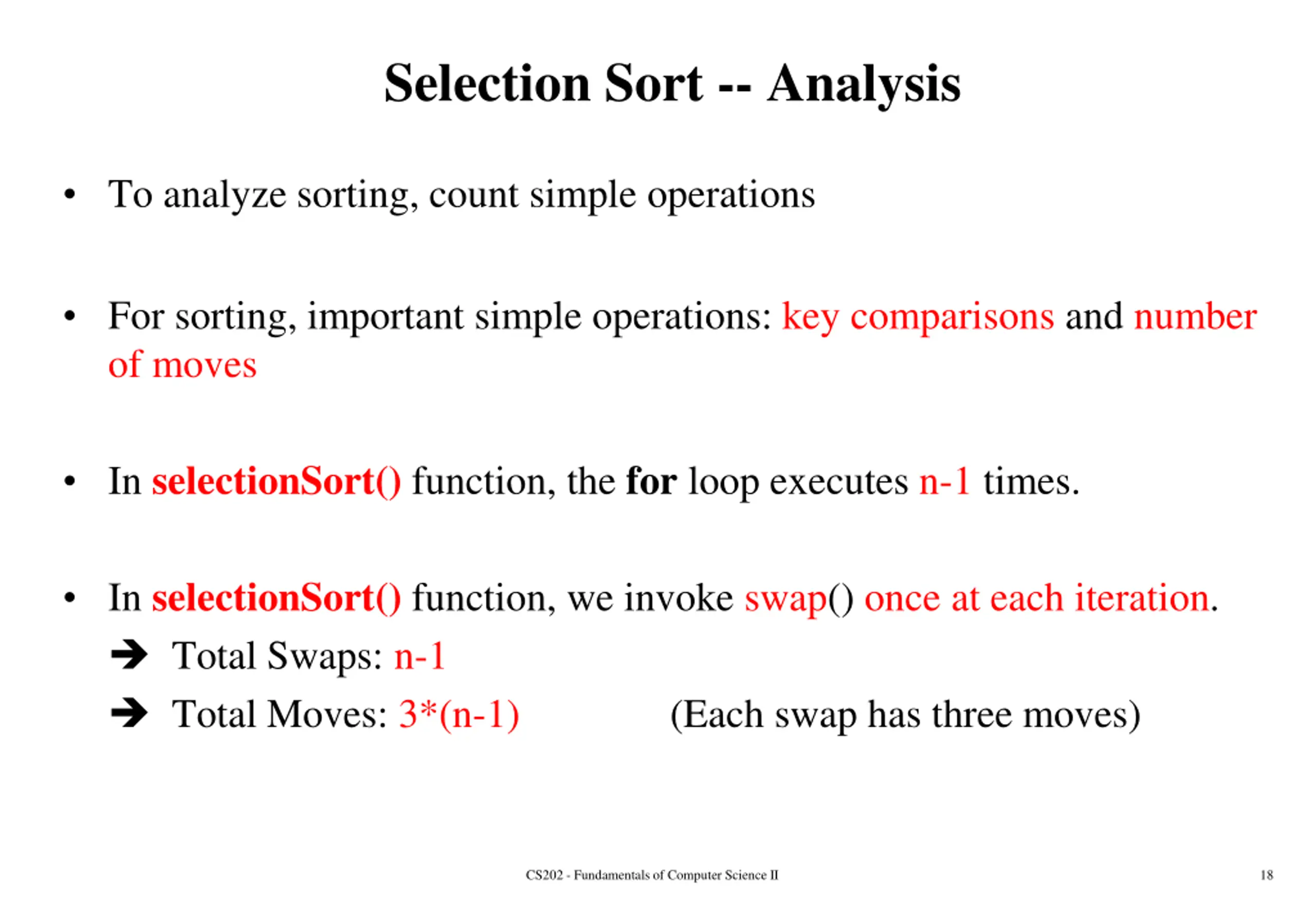 Selection Sort -- Analysis

• To analyze sorting, count simple operations

• For sorting, important simple operations: key comparisons and number of moves

• In selectionSort() function, the for loop executes n-1 times.

• In selectionSort() function, we invoke swap() once at each iteration.
➔ Total Swaps: n-1
➔ Total Moves: 3*(n-1) (Each swap has three moves)

CS202 - Fundamentals of Computer Science II

18